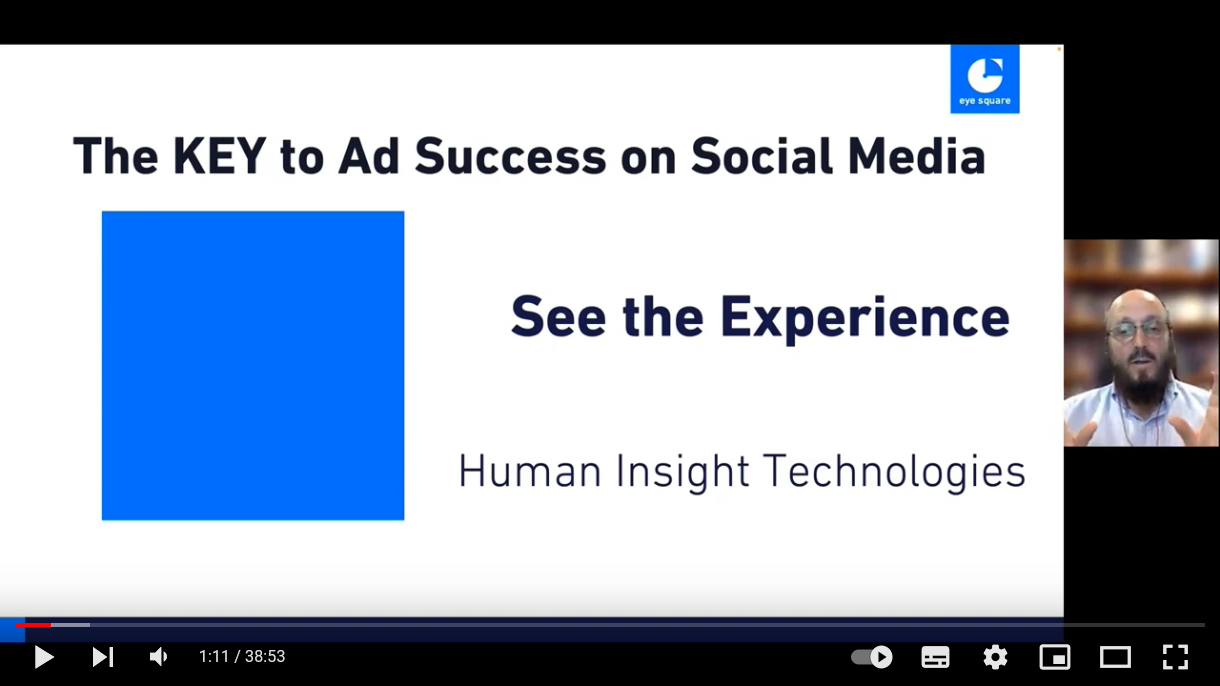 eye square

The KEY to Ad Success on Social Media

See the Experience

Human Insight Technologies

1:11 / 38:53